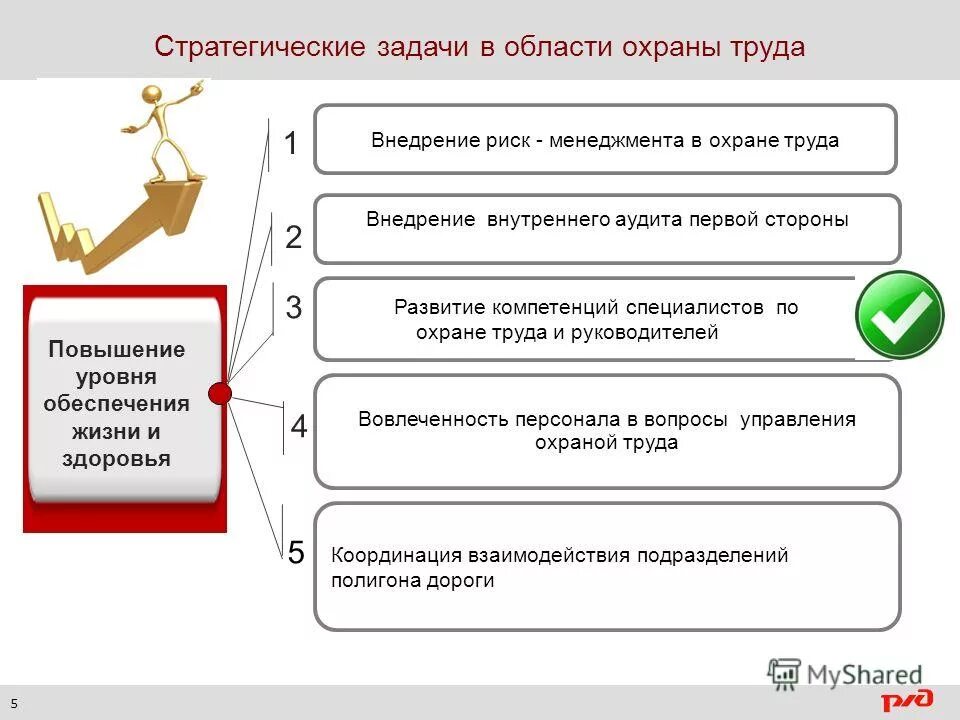 Стратегические задачи в области охраны труда

Повышение уровня обеспечения жизни и здоровья

1

Внедрение риск - менеджмента в охране труда

2

Внедрение внутреннего аудита первой стороны

3

Развитие компетенций специалистов по охране труда и руководителей

4

Вовлеченность персонала в вопросы управления охраной труда

5

Координация взаимодействия подразделений полигона дороги

MyShared

5

РЖД